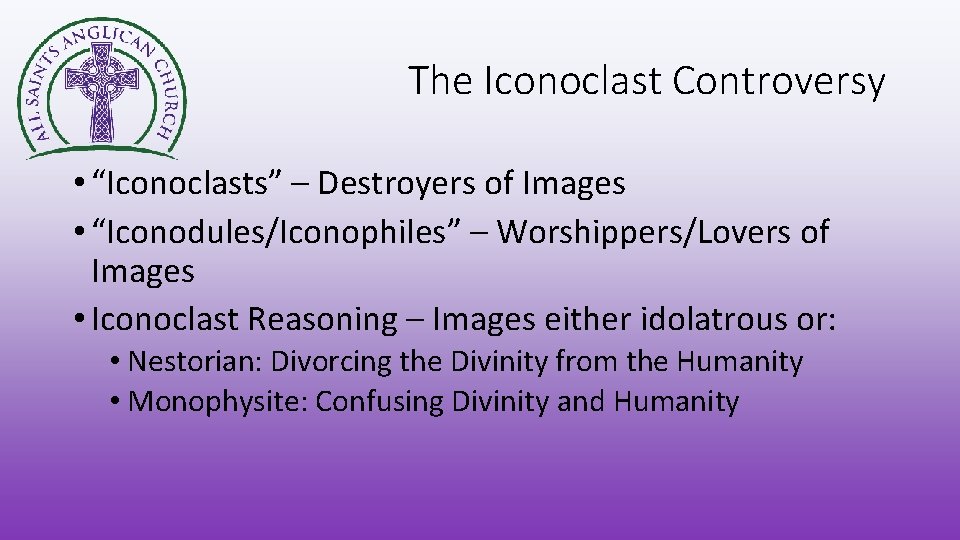 ALL SAINTS ANGLICAN CHURCH

The Iconoclast Controversy

• “Iconoclasts” – Destroyers of Images
• “Iconodules/Iconophiles” – Worshippers/Lovers of Images
• Iconoclast Reasoning – Images either idolatrous or:
 • Nestorian: Divorcing the Divinity from the Humanity
 • Monophysite: Confusing Divinity and Humanity